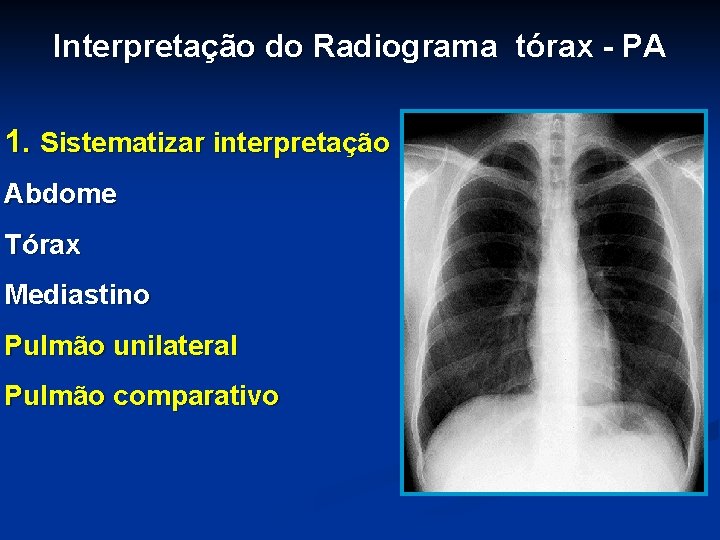 Interpretação do Radiograma tórax - PA

1. Sistematizar interpretação

Abdome

Tórax

Mediastino

Pulmão unilateral

Pulmão comparativo